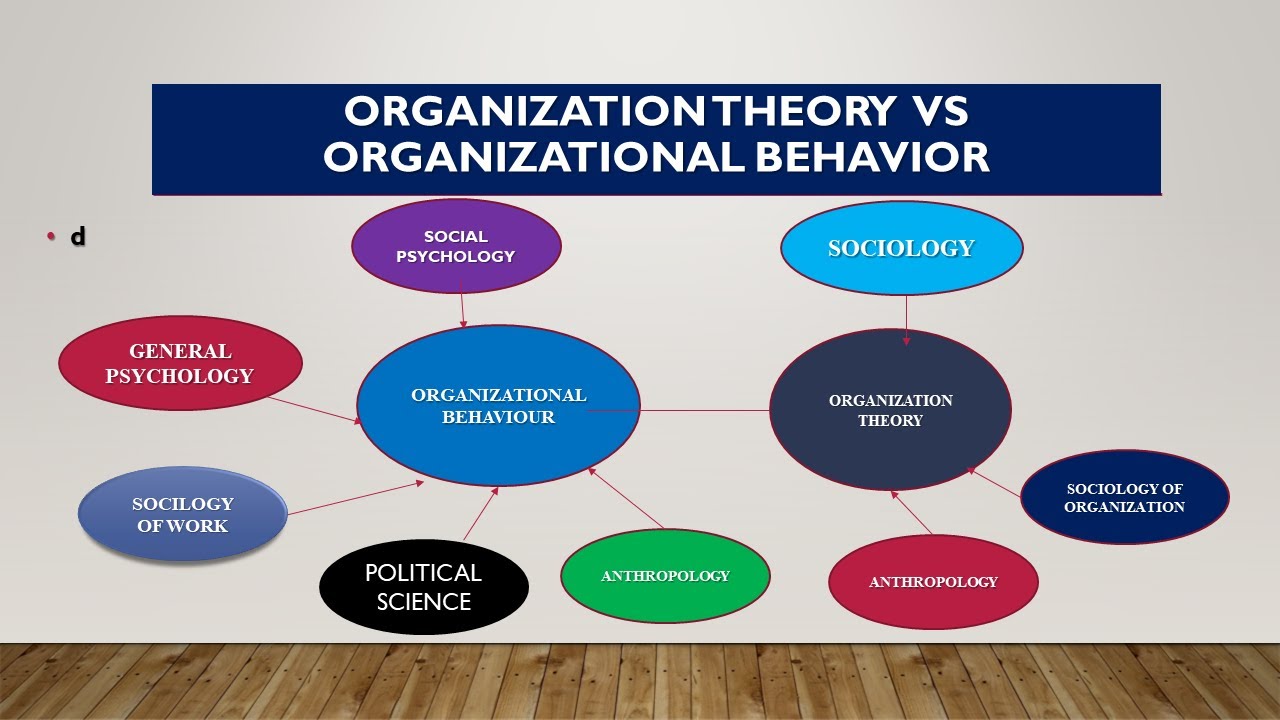 ORGANIZATION THEORY VS ORGANIZATIONAL BEHAVIOR

• d

SOCIAL PSYCHOLOGY

SOCIOLOGY

GENERAL PSYCHOLOGY

ORGANIZATIONAL BEHAVIOUR

ORGANIZATION THEORY

SOCILOGY OF WORK

SOCIOLOGY OF ORGANIZATION

POLITICAL SCIENCE

ANTHROPOLOGY

ANTHROPOLOGY